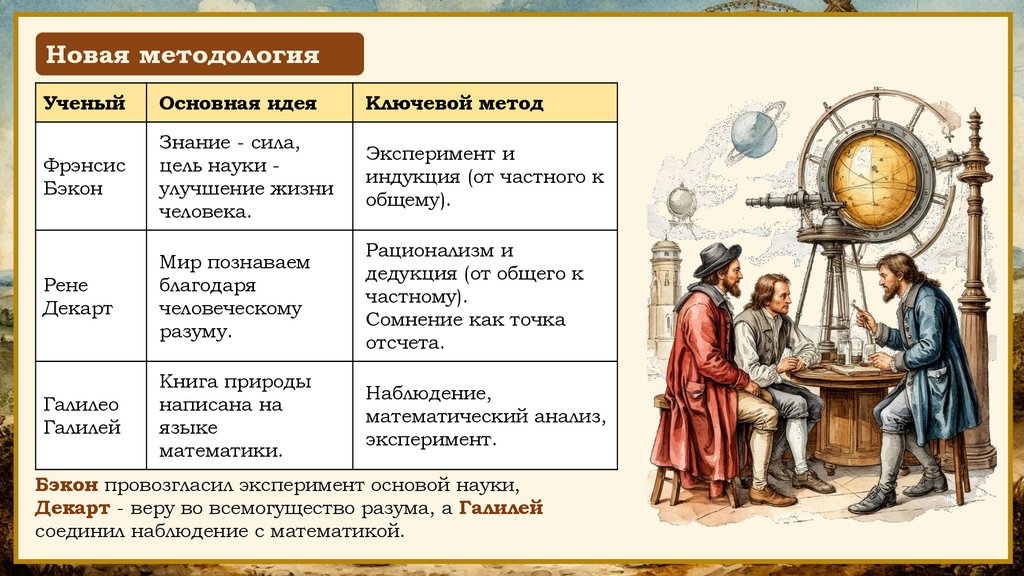 Новая методология

| Ученый | Основная идея | Ключевой метод |
|---|---|---|
| Фрэнсис Бэкон | Знание - сила, цель науки - улучшение жизни человека. | Эксперимент и индукция (от частного к общему). |
| Рене Декарт | Мир познаваем благодаря человеческому разуму. | Рационализм и дедукция (от общего к частному). Сомнение как точка отсчета. |
| Галилео Галилей | Книга природы написана на языке математики. | Наблюдение, математический анализ, эксперимент. |

Бэкон провозгласил эксперимент основой науки, Декарт - веру во всемогущество разума, а Галилей соединил наблюдение с математикой.